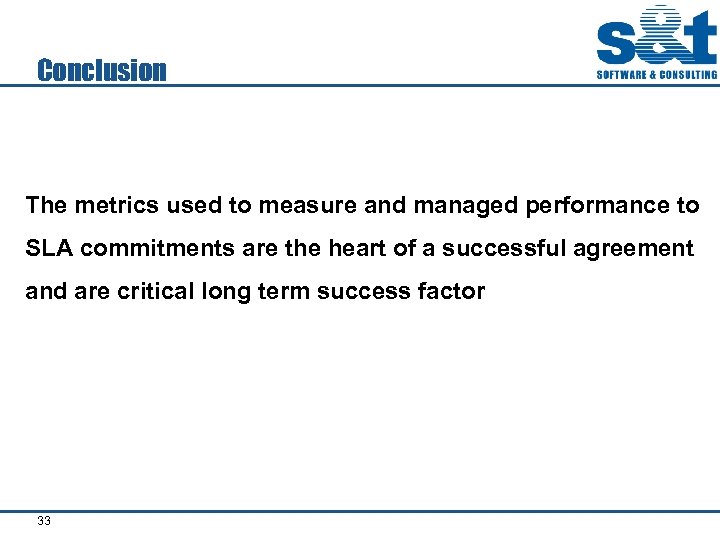 Conclusion

s&t
SOFTWARE & CONSULTING

The metrics used to measure and managed performance to SLA commitments are the heart of a successful agreement and are critical long term success factor

33